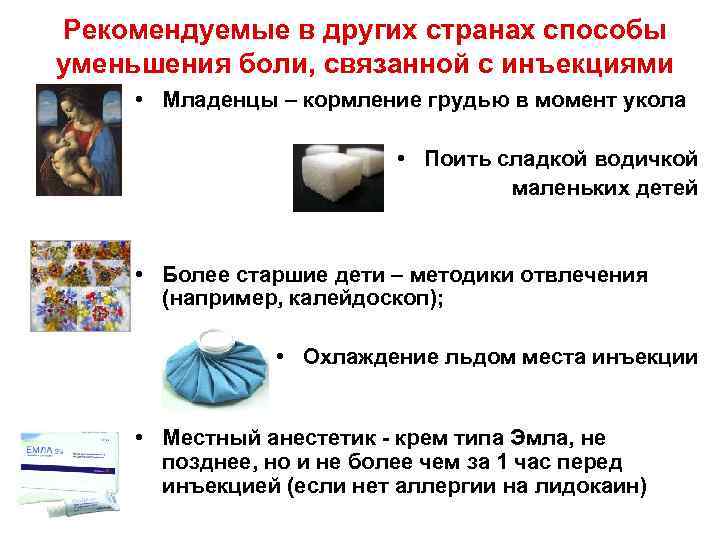 Рекомендуемые в других странах способы уменьшения боли, связанной с инъекциями

• Младенцы – кормление грудью в момент укола

• Поить сладкой водичкой маленьких детей

• Более старшие дети – методики отвлечения (например, калейдоскоп);

• Охлаждение льдом места инъекции

ЕМЛА

• Местный анестетик - крем типа Эмла, не позднее, но и не более чем за 1 час перед инъекцией (если нет аллергии на лидокаин)